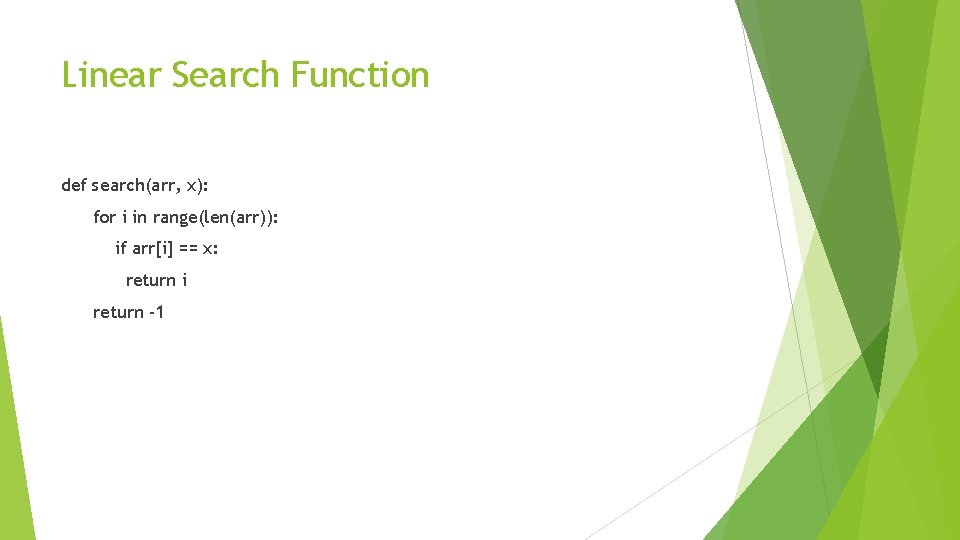 Linear Search Function

def search(arr, x):
    for i in range(len(arr)):
        if arr[i] == x:
            return i
    return -1